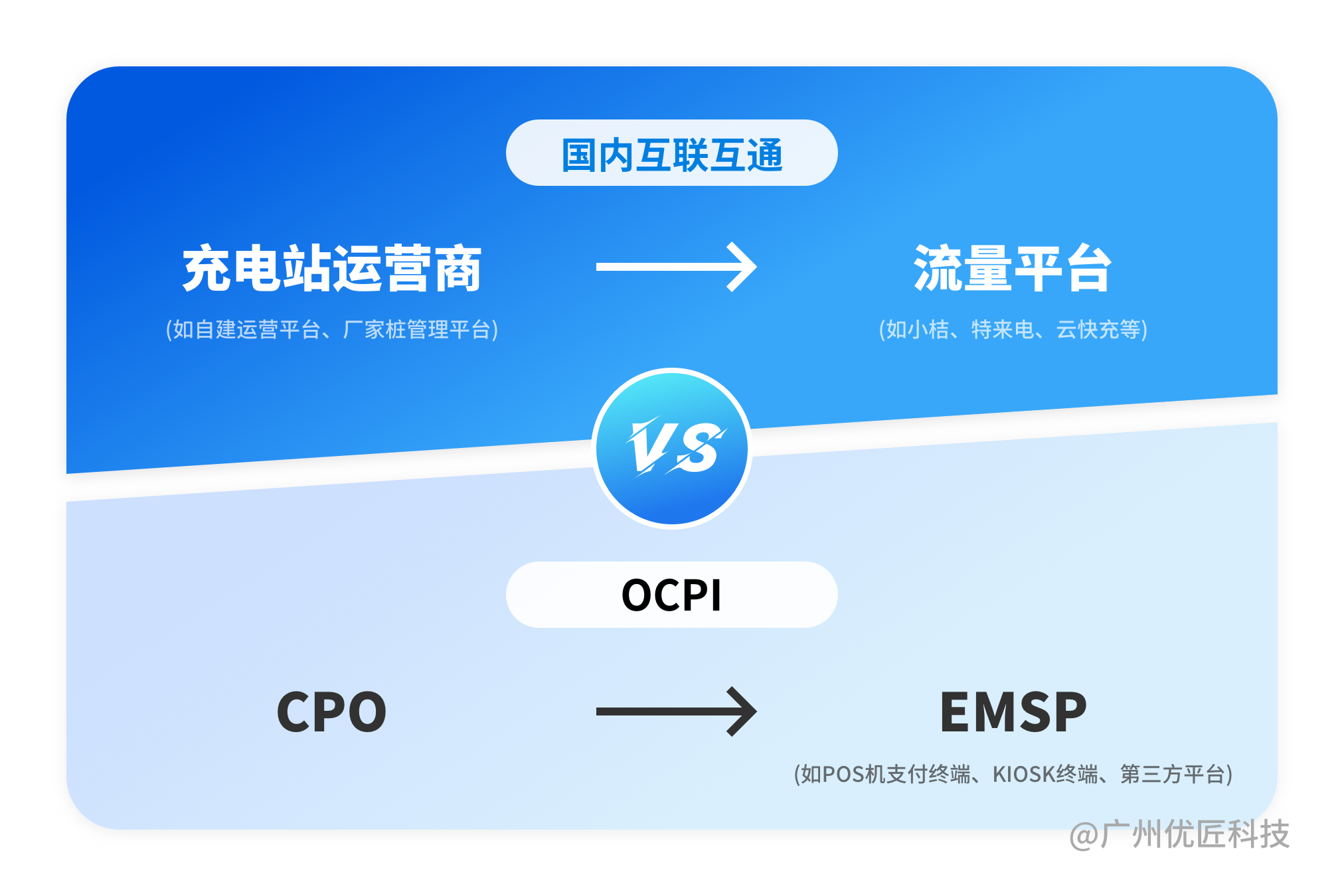 国内互联互通

充电站运营商

(如自建运营平台、厂家桩管理平台)

流量平台

(如小桔、特来电、云快充等)

VS

OCPI

CPO

EMSP

(如POS机支付终端、KIOSK终端、第三方平台)

@广州优匠科技